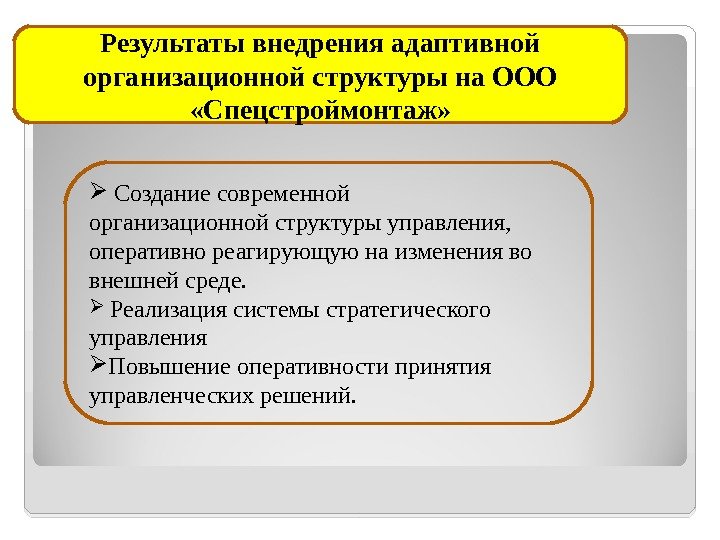 Результаты внедрения адаптивной организационной структуры на ООО «Спецстроймонтаж»

➢ Создание современной организационной структуры управления, оперативно реагирующую на изменения во внешней среде.
➢ Реализация системы стратегического управления
➢Повышение оперативности принятия управленческих решений.